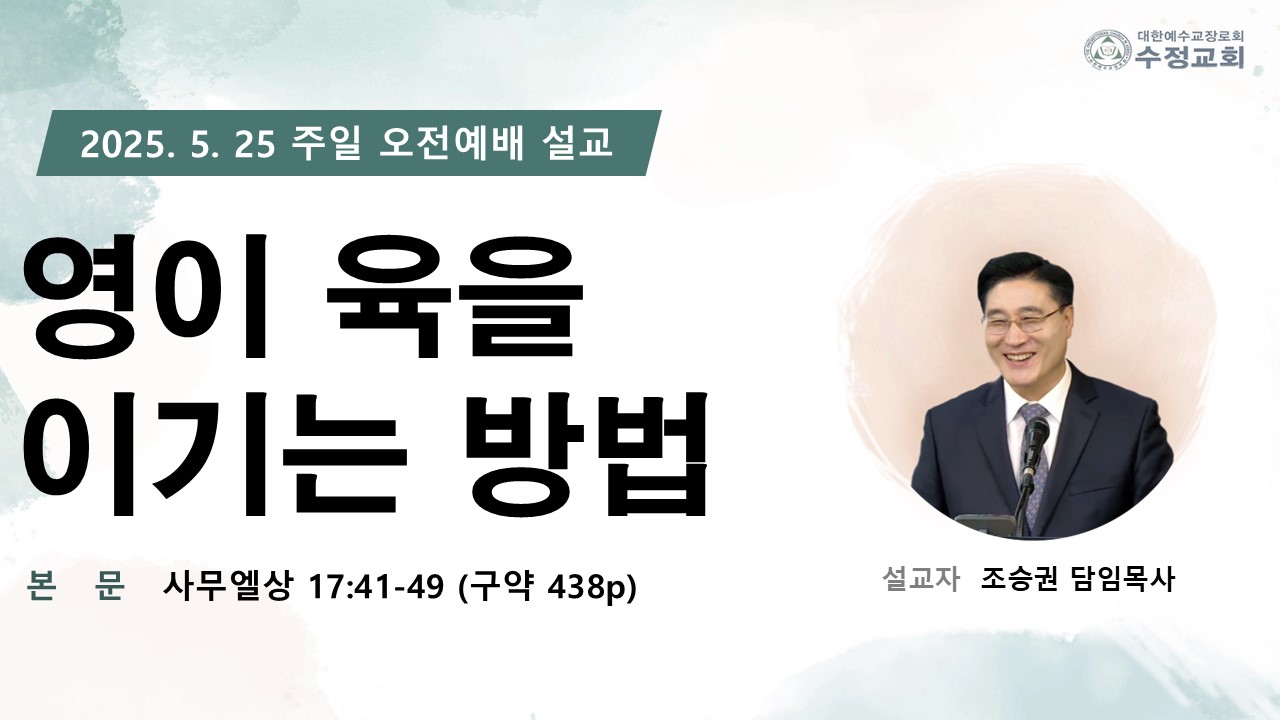 대한예수교장로회
수정교회

2025. 5. 25 주일 오전예배 설교

영이 육을 이기는 방법

본 문 사무엘상 17:41-49 (구약 438p)

설교자 조승권 담임목사